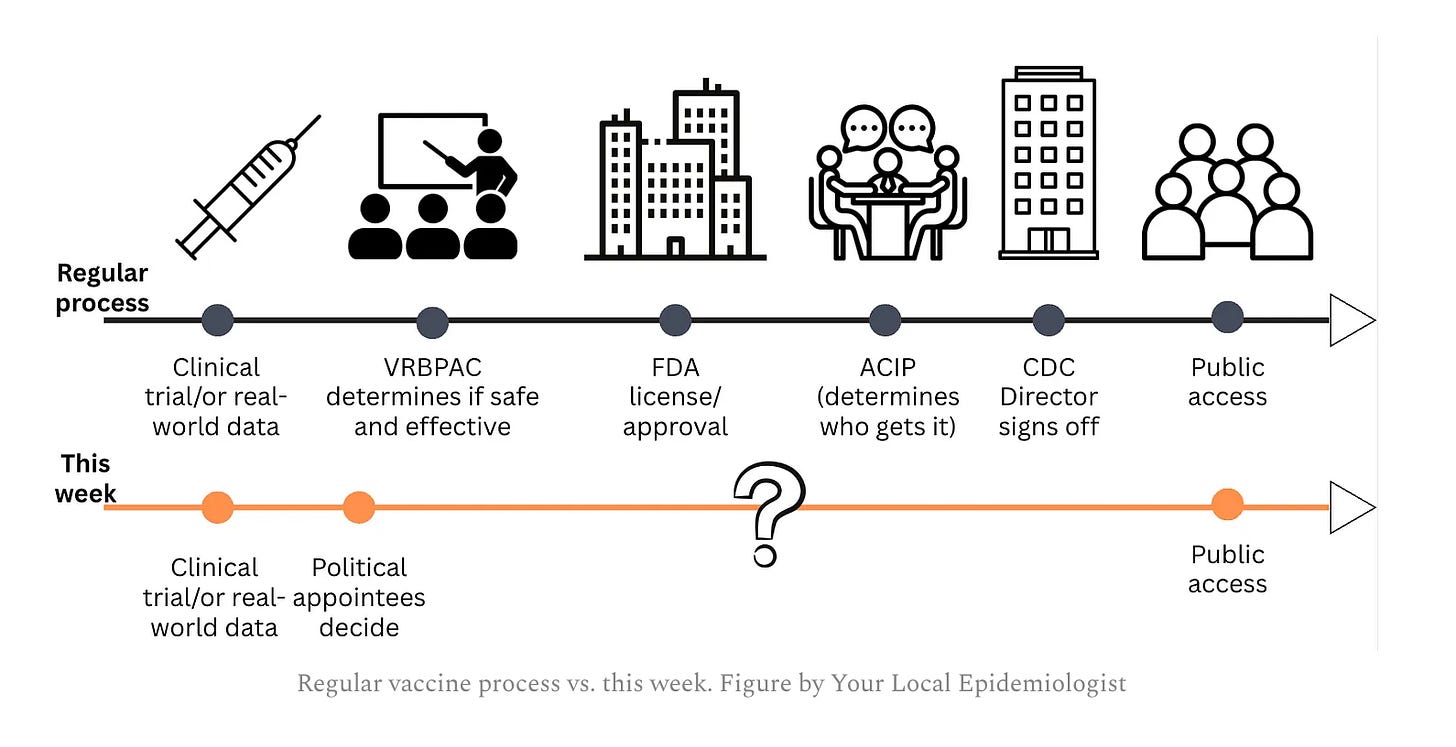 Regular process

Clinical trial/or real-world data

VRBPAC determines if safe and effective

FDA license/ approval

ACIP (determines who gets it)

CDC Director signs off

Public access

This week

Clinical trial/or real-world data

Political appointees decide

?

Public access

Regular vaccine process vs. this week. Figure by Your Local Epidemiologist